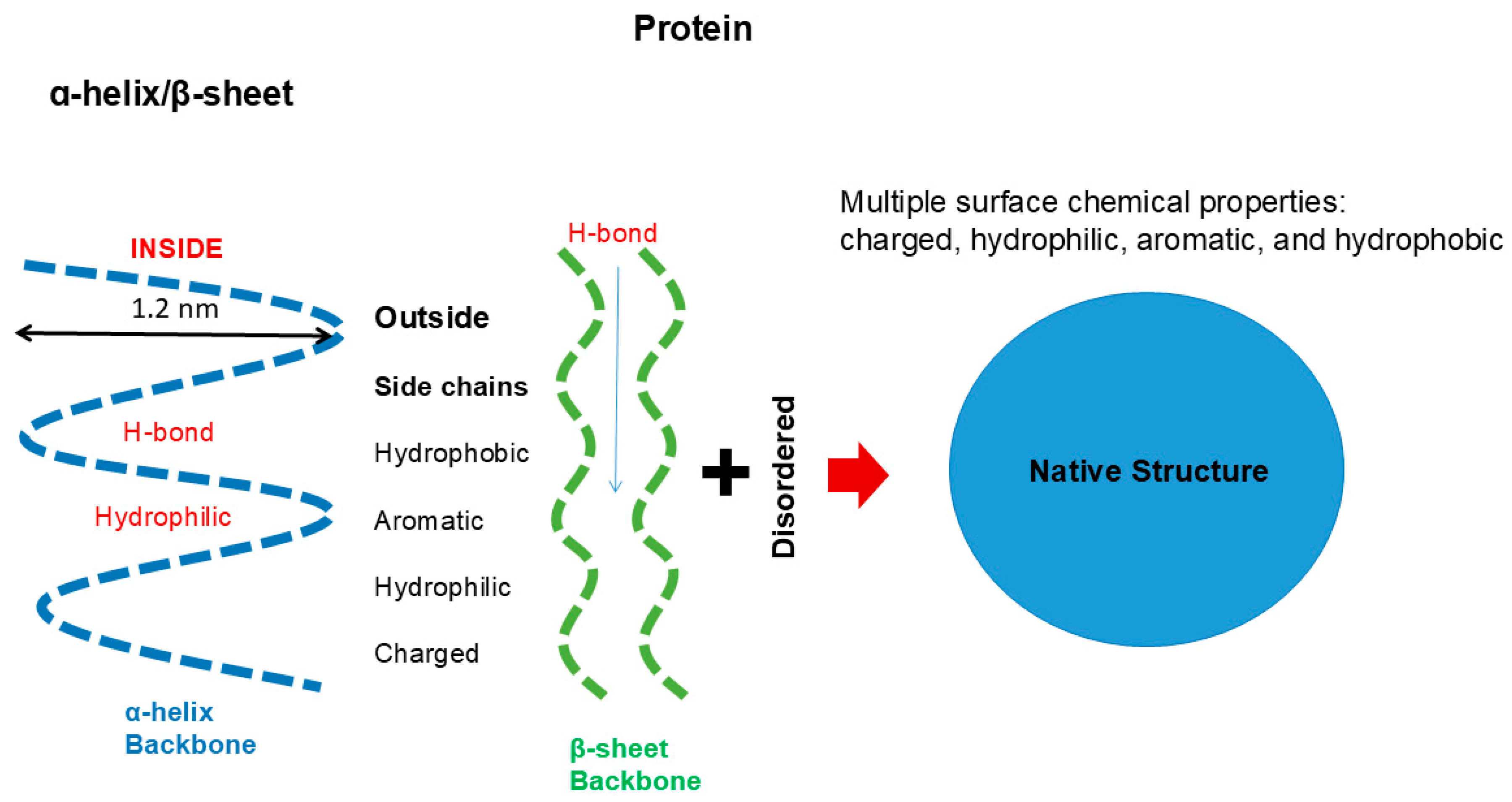 Protein

α-helix/β-sheet

INSIDE

1.2 nm

H-bond

Hydrophilic

α-helix
Backbone

Outside

Side chains

Hydrophobic

Aromatic

Hydrophilic

Charged

H-bond

β-sheet
Backbone

+

Disordered

Multiple surface chemical properties:
charged, hydrophilic, aromatic, and hydrophobic

Native Structure